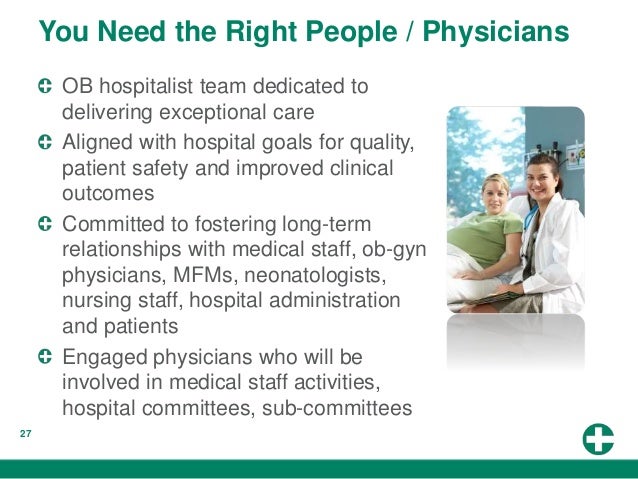 You Need the Right People / Physicians

OB hospitalist team dedicated to delivering exceptional care

Aligned with hospital goals for quality, patient safety and improved clinical outcomes

Committed to fostering long-term relationships with medical staff, ob-gyn physicians, MFMs, neonatologists, nursing staff, hospital administration and patients

Engaged physicians who will be involved in medical staff activities, hospital committees, sub-committees

27